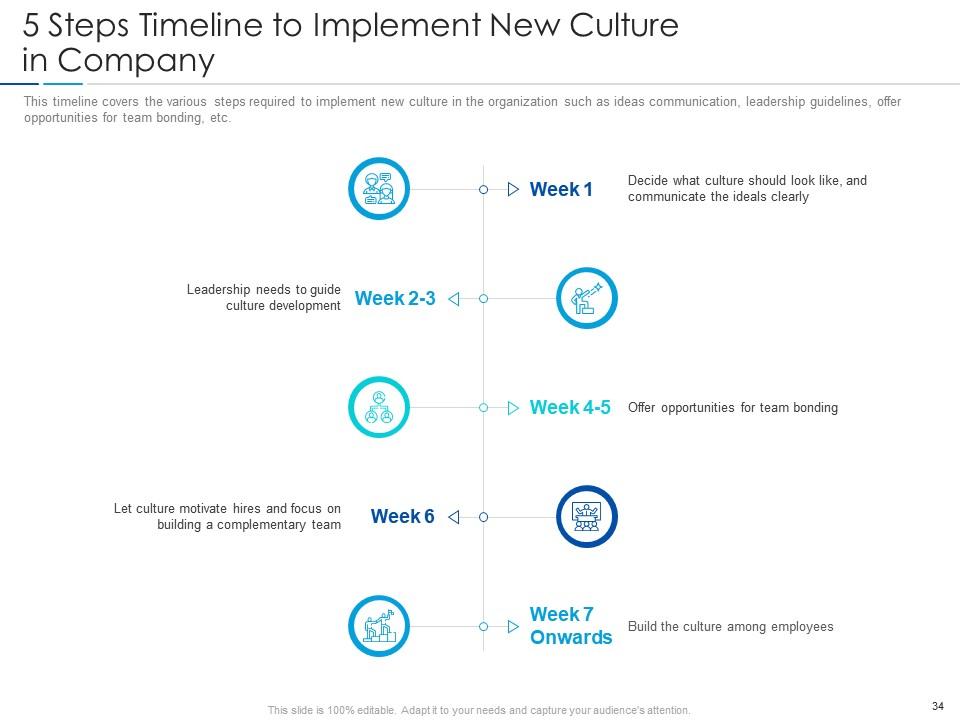 5 Steps Timeline to Implement New Culture in Company

This timeline covers the various steps required to implement new culture in the organization such as ideas communication, leadership guidelines, offer opportunities for team bonding, etc.

Week 1

Decide what culture should look like, and communicate the ideals clearly

Leadership needs to guide culture development

Week 2-3

Week 4-5

Offer opportunities for team bonding

Let culture motivate hires and focus on building a complementary team

Week 6

Week 7 Onwards

Build the culture among employees

This slide is 100% editable. Adapt it to your needs and capture your audience's attention.

34